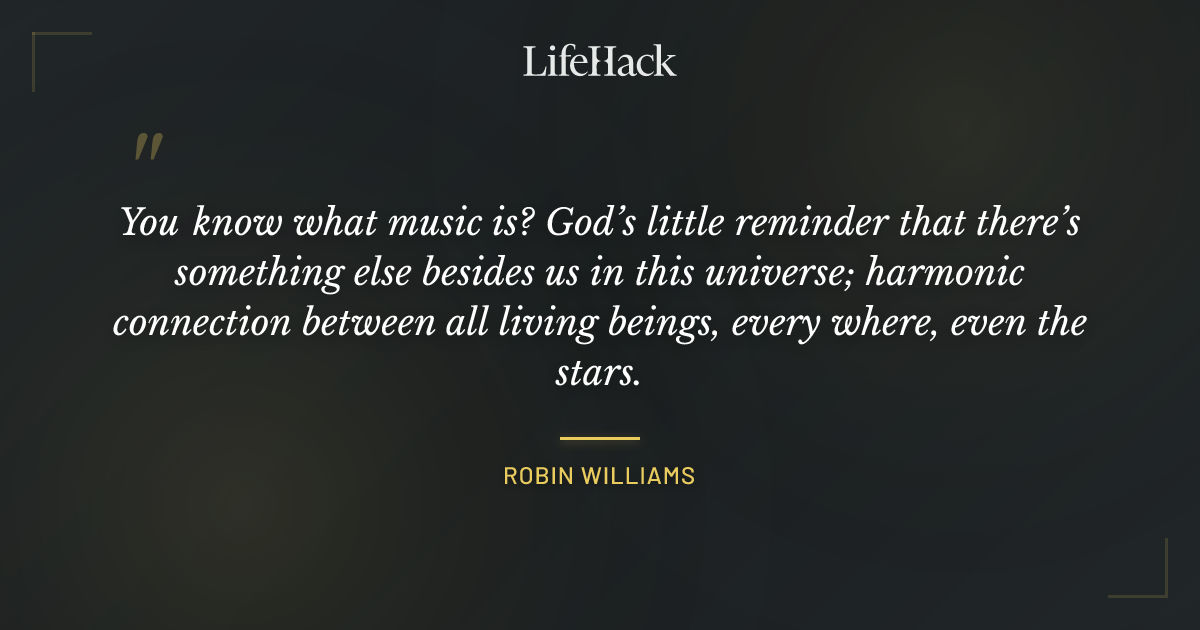 LifeHack

"

You know what music is? God's little reminder that there's something else besides us in this universe; harmonic connection between all living beings, every where, even the stars.

ROBIN WILLIAMS